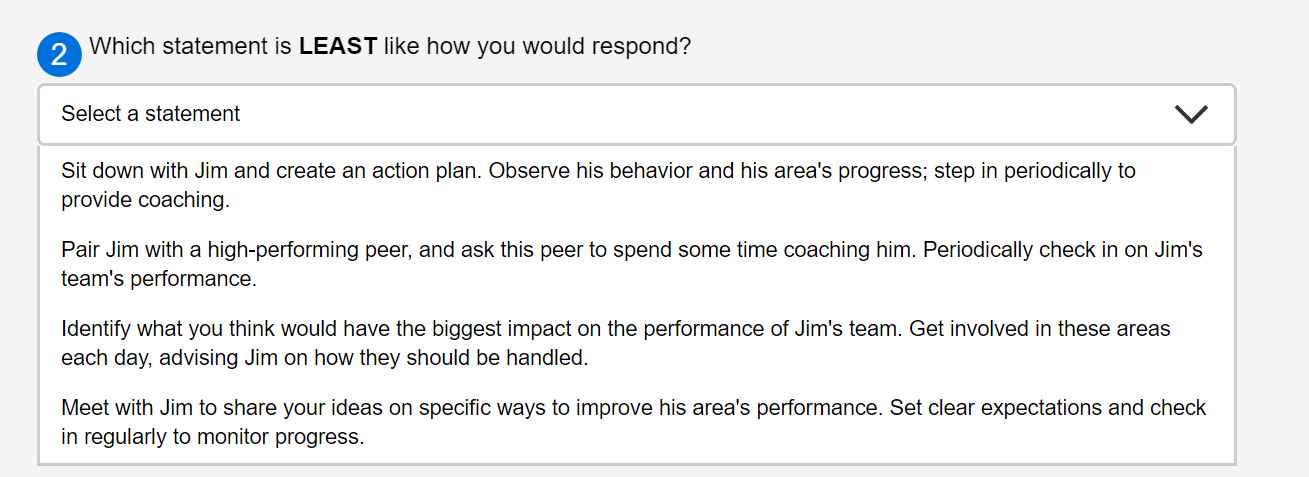 2 Which statement is **LEAST** like how you would respond?

Select a statement

Sit down with Jim and create an action plan. Observe his behavior and his area's progress; step in periodically to provide coaching.

Pair Jim with a high-performing peer, and ask this peer to spend some time coaching him. Periodically check in on Jim's team's performance.

Identify what you think would have the biggest impact on the performance of Jim's team. Get involved in these areas each day, advising Jim on how they should be handled.

Meet with Jim to share your ideas on specific ways to improve his area's performance. Set clear expectations and check in regularly to monitor progress.